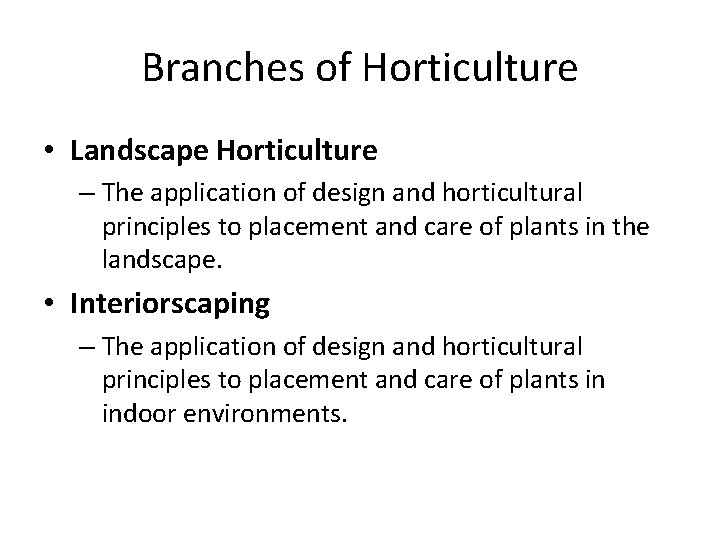 Branches of Horticulture

• Landscape Horticulture
– The application of design and horticultural principles to placement and care of plants in the landscape.

• Interiorscaping
– The application of design and horticultural principles to placement and care of plants in indoor environments.